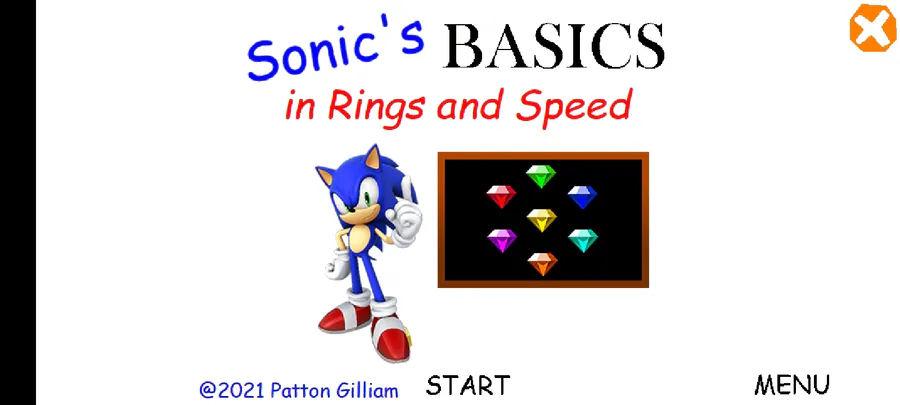 Sonic's BASICS
in Rings and Speed

@2021 Patton Gilliam START MENU